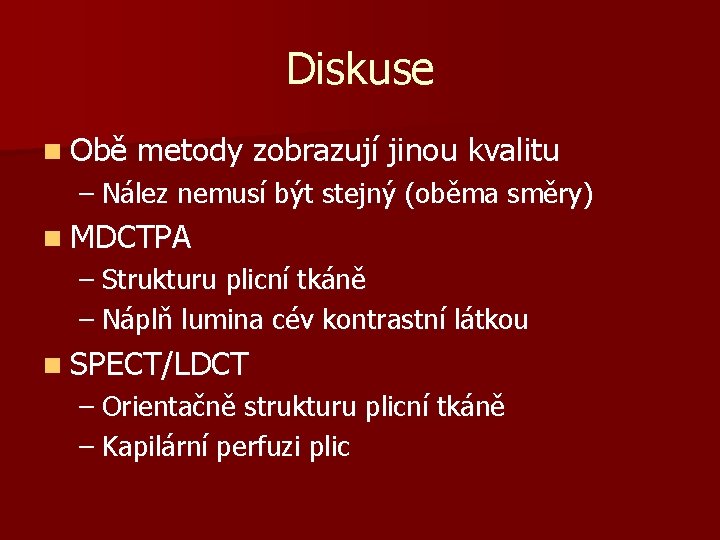 Diskuse

Obě metody zobrazují jinou kvalitu

– Nález nemusí být stejný (oběma směry)

MDCTPA

– Strukturu plicní tkáně

– Náplň lumina cév kontrastní látkou

SPECT/LDCT

– Orientačně strukturu plicní tkáně

– Kapilární perfuzi plic